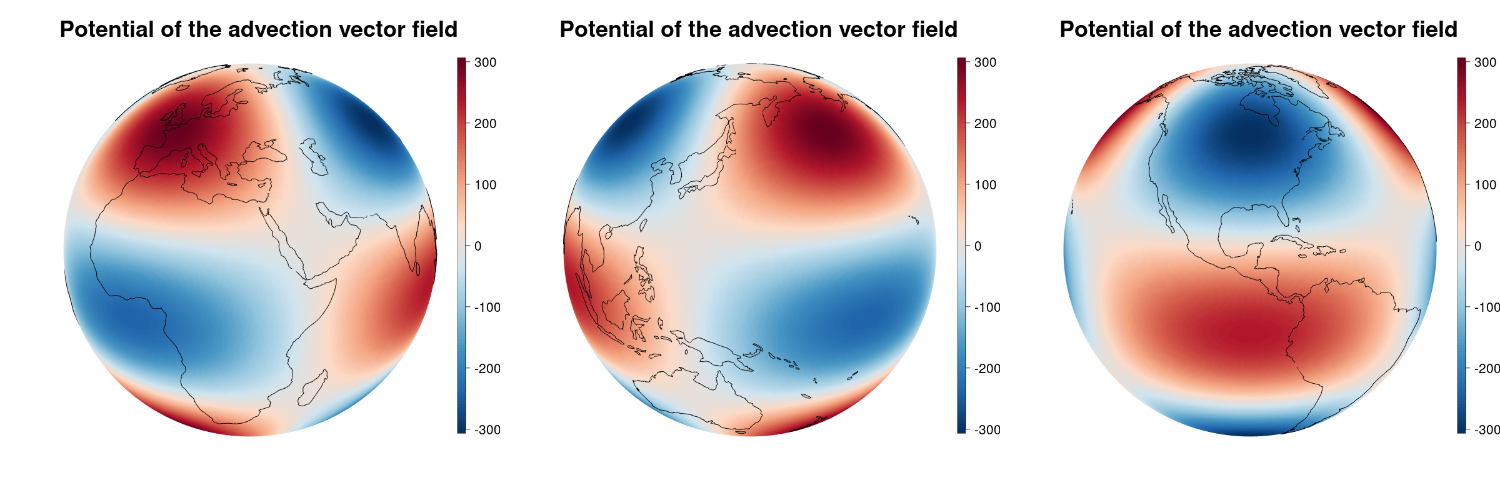 Potential of the advection vector field

300
200
100
0
-100
-200
-300

Potential of the advection vector field

300
200
100
0
-100
-200
-300

Potential of the advection vector field

300
200
100
0
-100
-200
-300